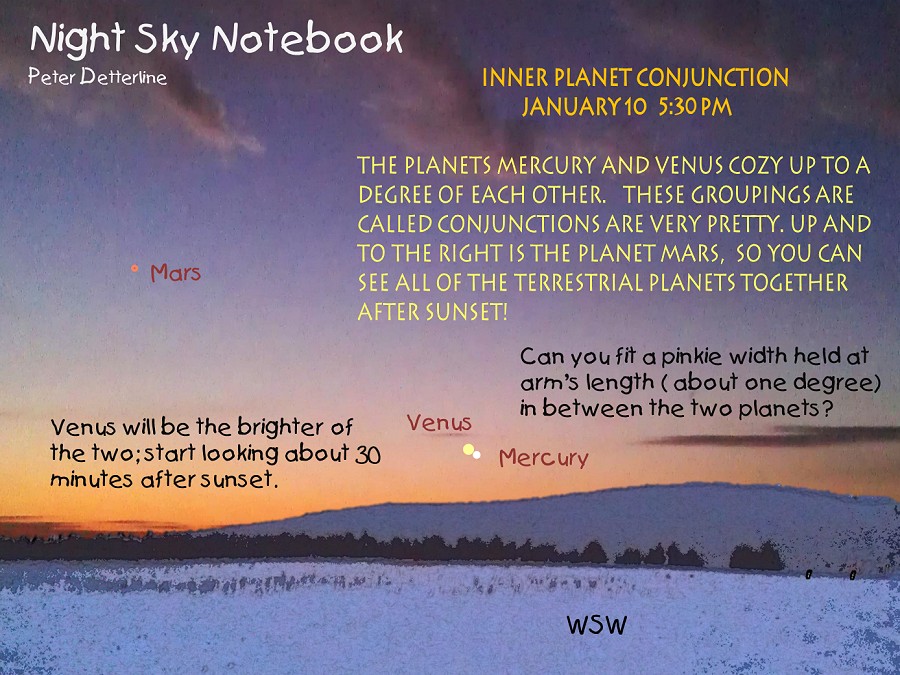 Night Sky Notebook
Peter Detterline

INNER PLANET CONJUNCTION
JANUARY 10 5:30 PM

THE PLANETS MERCURY AND VENUS COZY UP TO A DEGREE OF EACH OTHER. THESE GROUPINGS ARE CALLED CONJUNCTIONS ARE VERY PRETTY. UP AND TO THE RIGHT IS THE PLANET MARS, SO YOU CAN SEE ALL OF THE TERRESTRIAL PLANETS TOGETHER AFTER SUNSET!

Mars

Can you fit a pinkie width held at arm's length ( about one degree) in between the two planets?

Venus will be the brighter of the two; start looking about 30 minutes after sunset.

Venus

Mercury

WSW